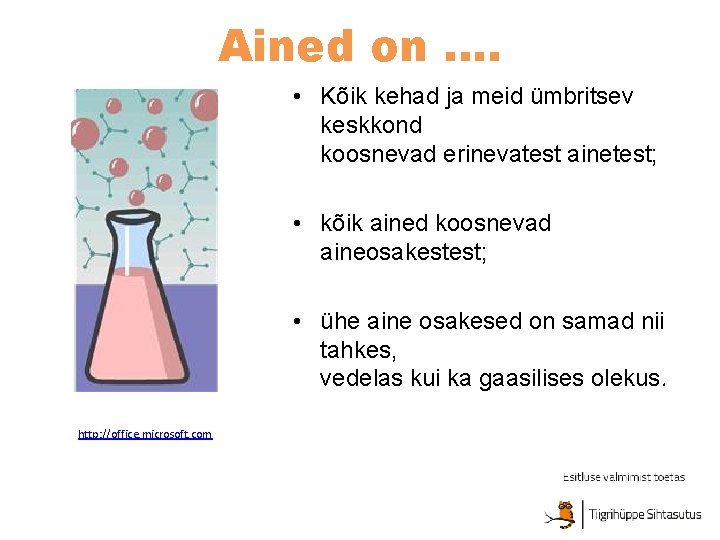 Ained on ....

• Kõik kehad ja meid ümbritsev keskkond
koosnevad erinevatest ainetest;

• kõik ained koosnevad aineosakestest;

• ühe aine osakesed on samad nii tahkes,
vedelas kui ka gaasilises olekus.

http://office.microsoft.com

Esitluse valmimist toetas

Tiigrihüppe Sihtasutus